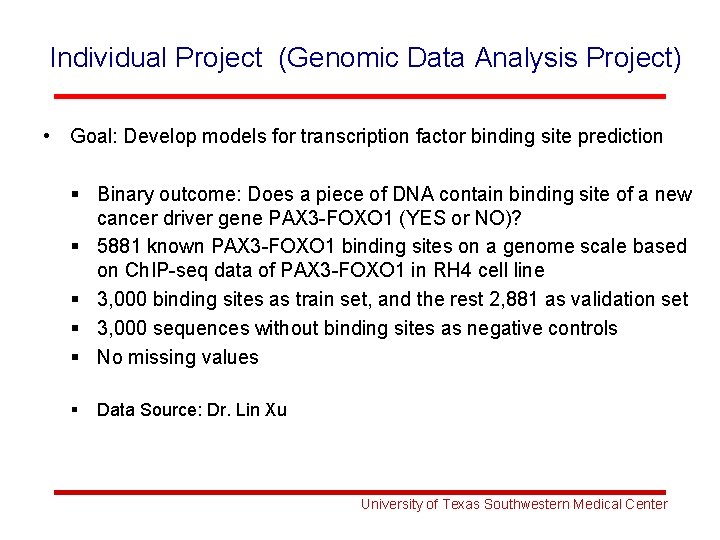 Individual Project (Genomic Data Analysis Project)

• Goal: Develop models for transcription factor binding site prediction

▪ Binary outcome: Does a piece of DNA contain binding site of a new cancer driver gene PAX3-FOXO1 (YES or NO)?
▪ 5881 known PAX3-FOXO1 binding sites on a genome scale based on ChIP-seq data of PAX3-FOXO1 in RH4 cell line
▪ 3,000 binding sites as train set, and the rest 2,881 as validation set
▪ 3,000 sequences without binding sites as negative controls
▪ No missing values

▪ Data Source: Dr. Lin Xu

University of Texas Southwestern Medical Center